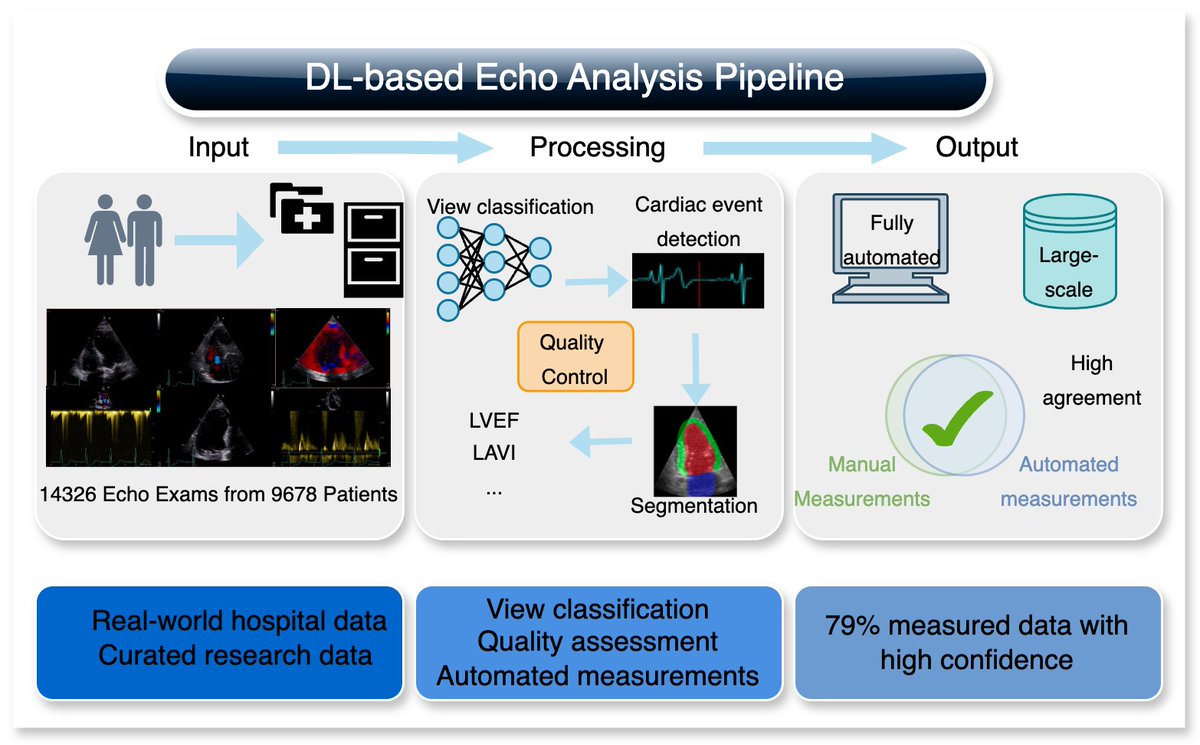 DL-based Echo Analysis Pipeline

Input

Processing

Output

14326 Echo Exams from 9678 Patients

View classification

Cardiac event detection

Quality Control

LVEF
LAVI
...

Segmentation

Fully automated

Large-scale

High agreement

Manual Measurements

Automated measurements

Real-world hospital data
Curated research data

View classification
Quality assessment
Automated measurements

79% measured data with high confidence